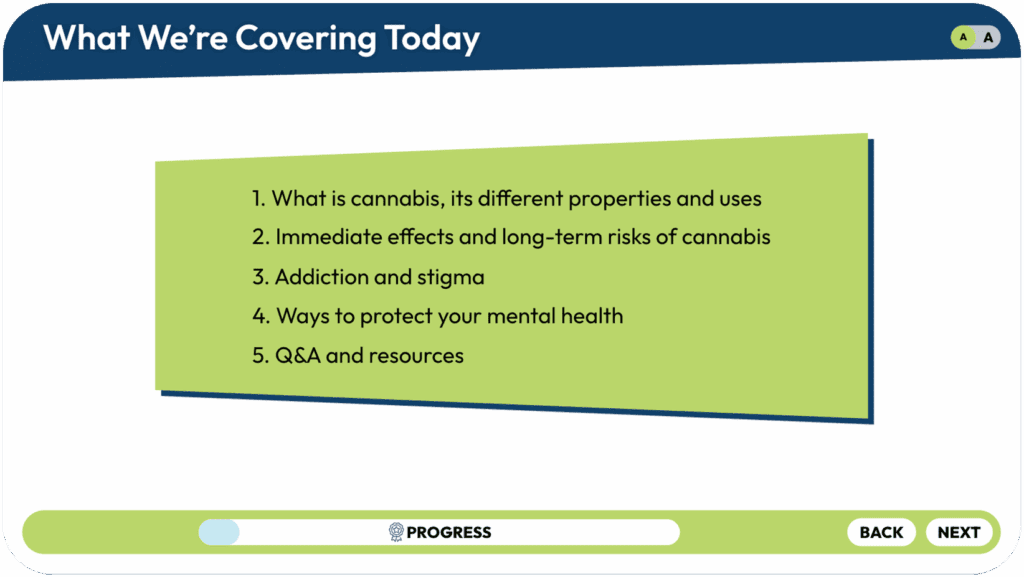 What We're Covering Today

A A

1. What is cannabis, its different properties and uses
2. Immediate effects and long-term risks of cannabis
3. Addiction and stigma
4. Ways to protect your mental health
5. Q&A and resources

PROGRESS

BACK NEXT